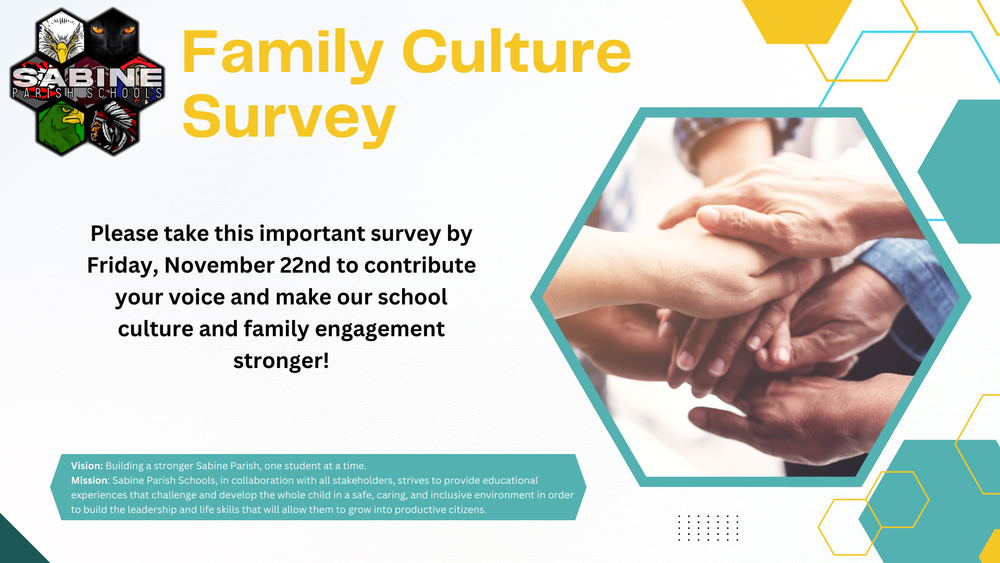 SABINE
PARISH SCHOOLS

Family Culture Survey

Please take this important survey by Friday, November 22nd to contribute your voice and make our school culture and family engagement stronger!

Vision: Building a stronger Sabine Parish, one student at a time.
Mission: Sabine Parish Schools, in collaboration with all stakeholders, strives to provide educational experiences that challenge and develop the whole child in a safe, caring, and inclusive environment in order to build the leadership and life skills that will allow them to grow into productive citizens.